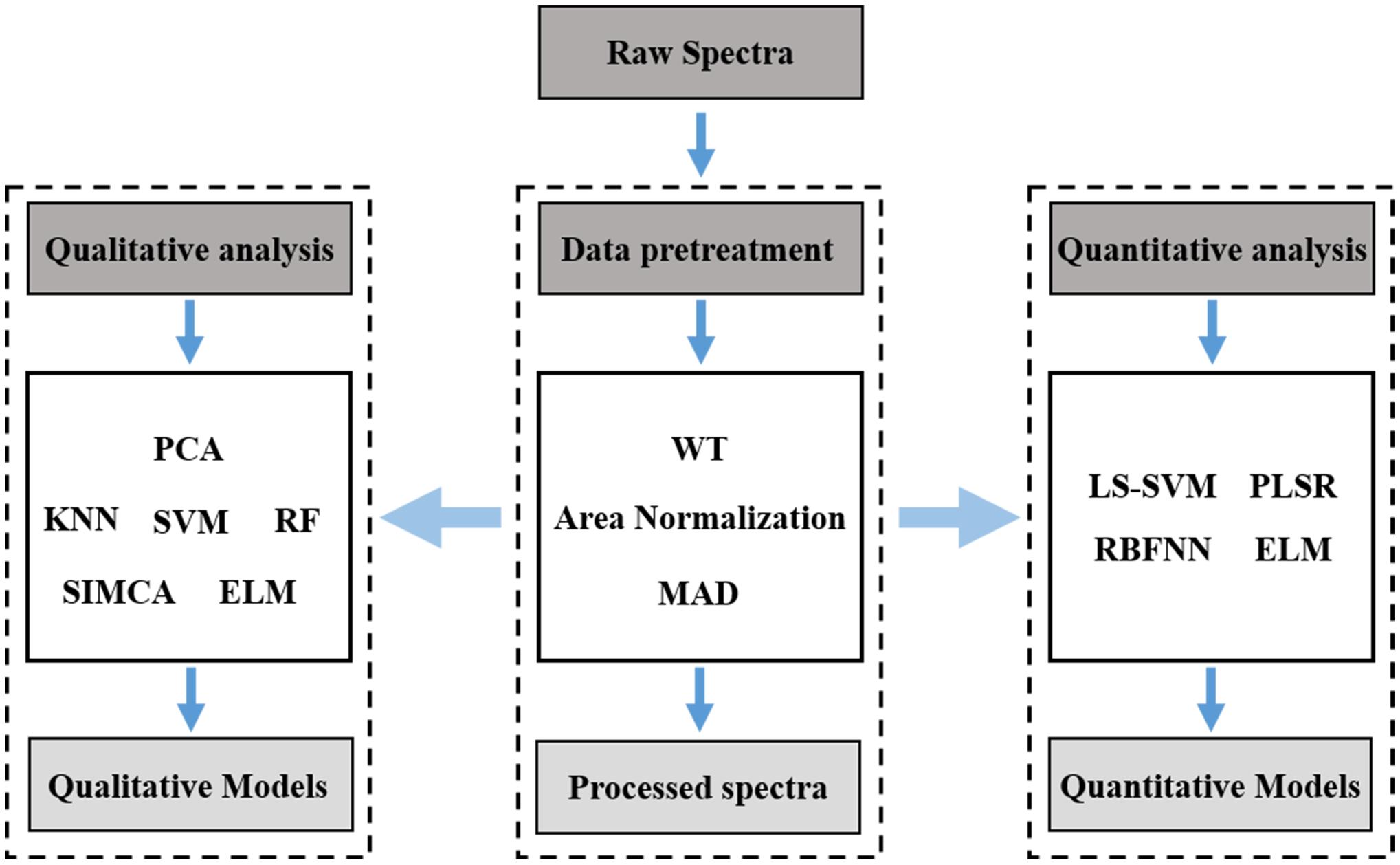 Raw Spectra

Qualitative analysis

PCA

KNN SVM RF

SIMCA ELM

Qualitative Models

Data pretreatment

WT

Area Normalization

MAD

Processed spectra

Quantitative analysis

LS-SVM PLSR

RBFNN ELM

Quantitative Models